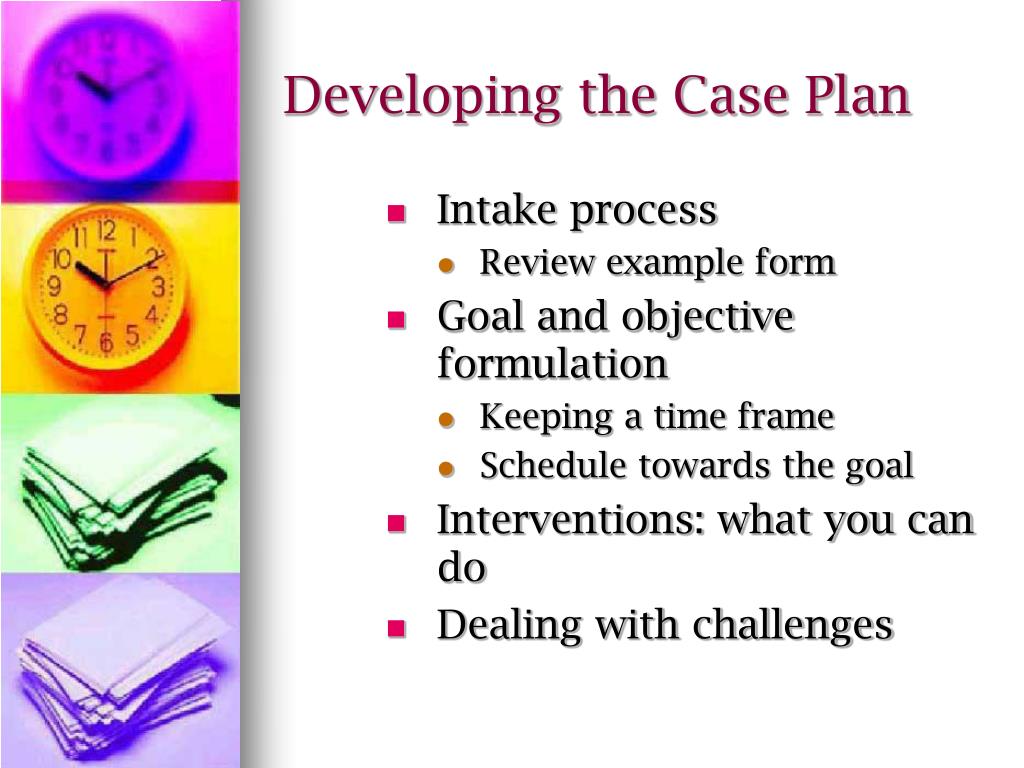 Developing the Case Plan

- Intake process
  - Review example form
- Goal and objective formulation
  - Keeping a time frame
  - Schedule towards the goal
- Interventions: what you can do
- Dealing with challenges